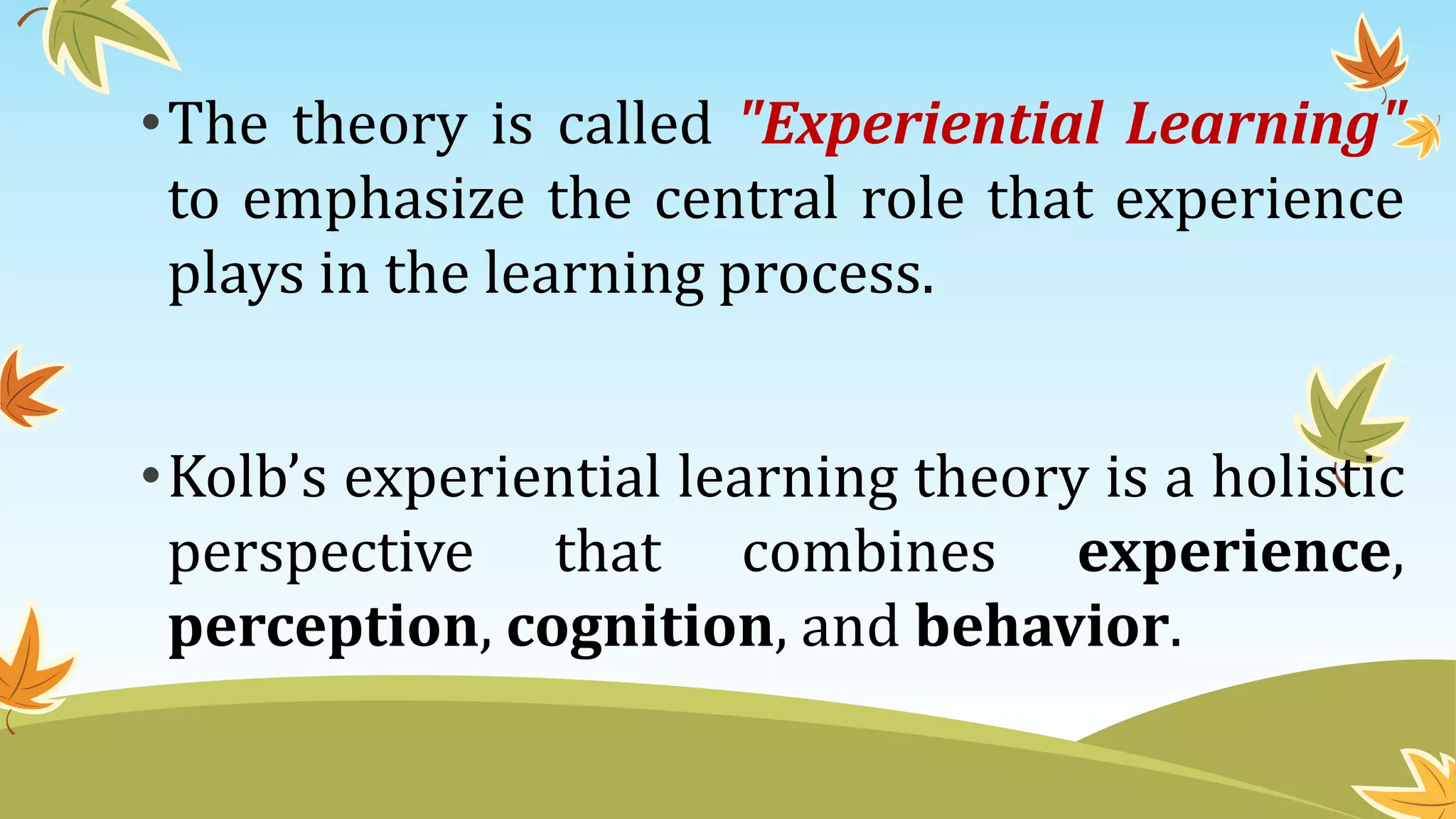 • The theory is called "Experiential Learning" to emphasize the central role that experience plays in the learning process.

• Kolb’s experiential learning theory is a holistic perspective that combines experience, perception, cognition, and behavior.